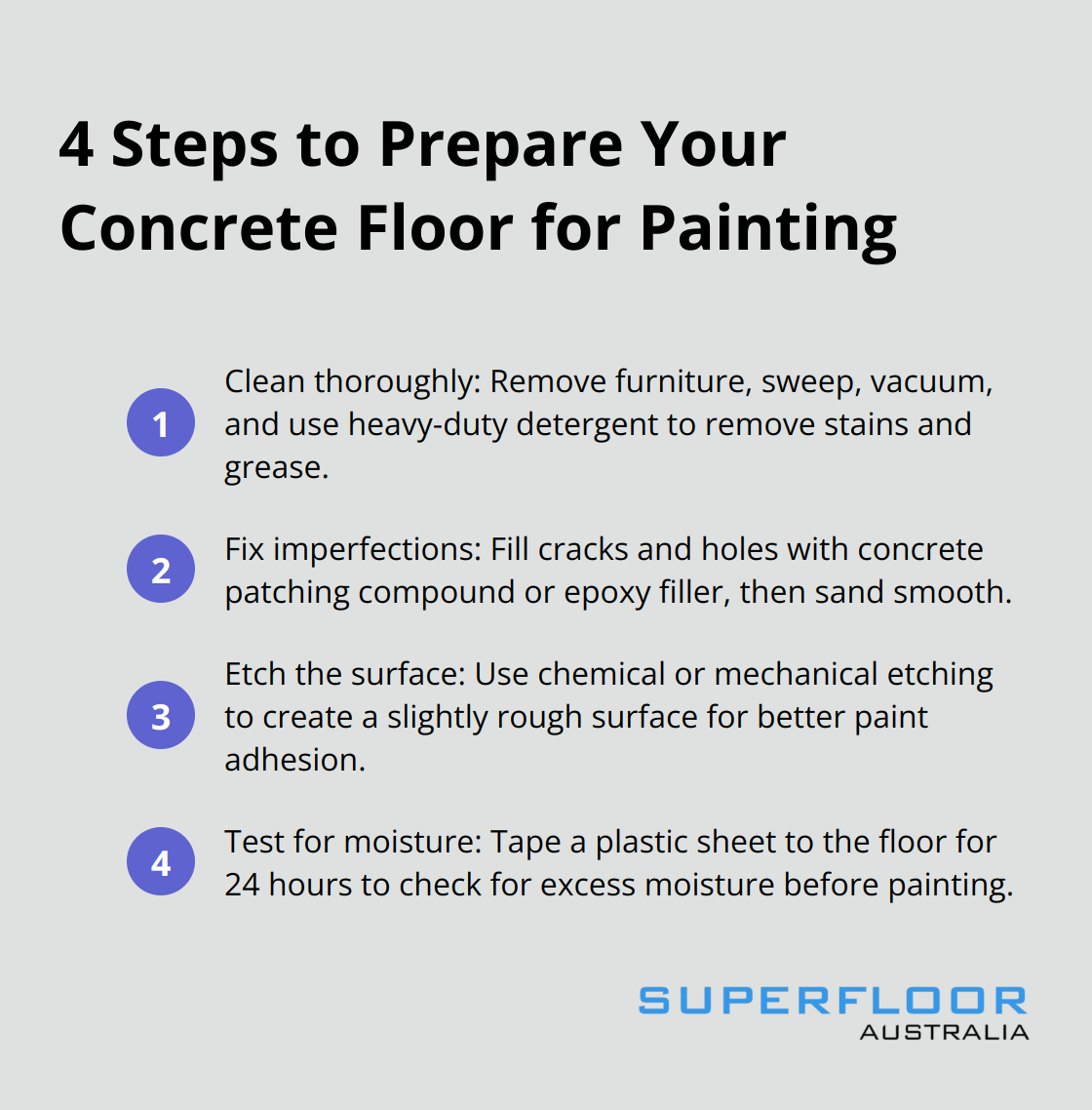 4 Steps to Prepare Your Concrete Floor for Painting

1 Clean thoroughly: Remove furniture, sweep, vacuum, and use heavy-duty detergent to remove stains and grease.

2 Fix imperfections: Fill cracks and holes with concrete patching compound or epoxy filler, then sand smooth.

3 Etch the surface: Use chemical or mechanical etching to create a slightly rough surface for better paint adhesion.

4 Test for moisture: Tape a plastic sheet to the floor for 24 hours to check for excess moisture before painting.

SUPERFLOOR
AUSTRALIA